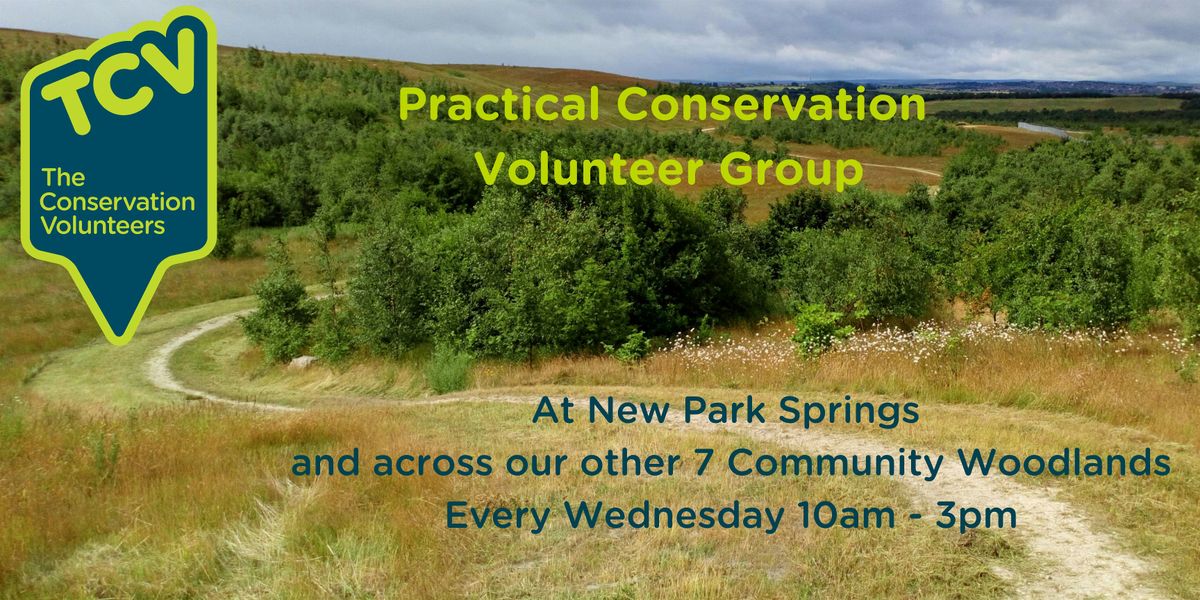 TCV
The Conservation Volunteers

Practical Conservation Volunteer Group

At New Park Springs
and across our other 7 Community Woodlands
Every Wednesday 10am - 3pm